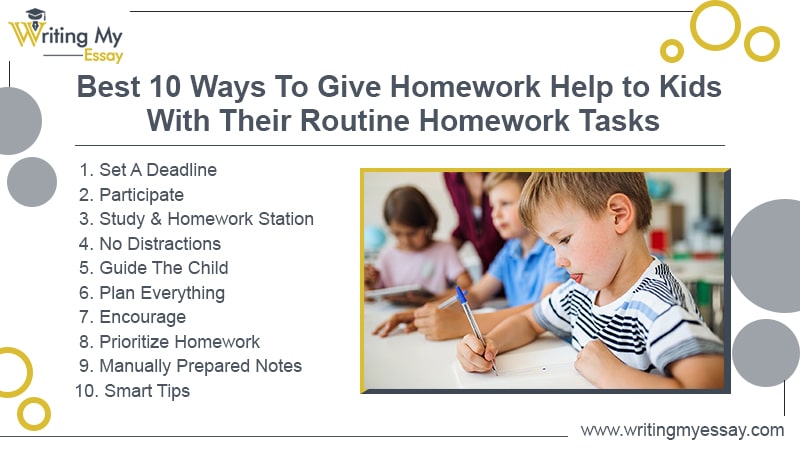 Writing My Essay

Best 10 Ways To Give Homework Help to Kids With Their Routine Homework Tasks

1. Set A Deadline
2. Participate
3. Study & Homework Station
4. No Distractions
5. Guide The Child
6. Plan Everything
7. Encourage
8. Prioritize Homework
9. Manually Prepared Notes
10. Smart Tips

www.writingmyessay.com